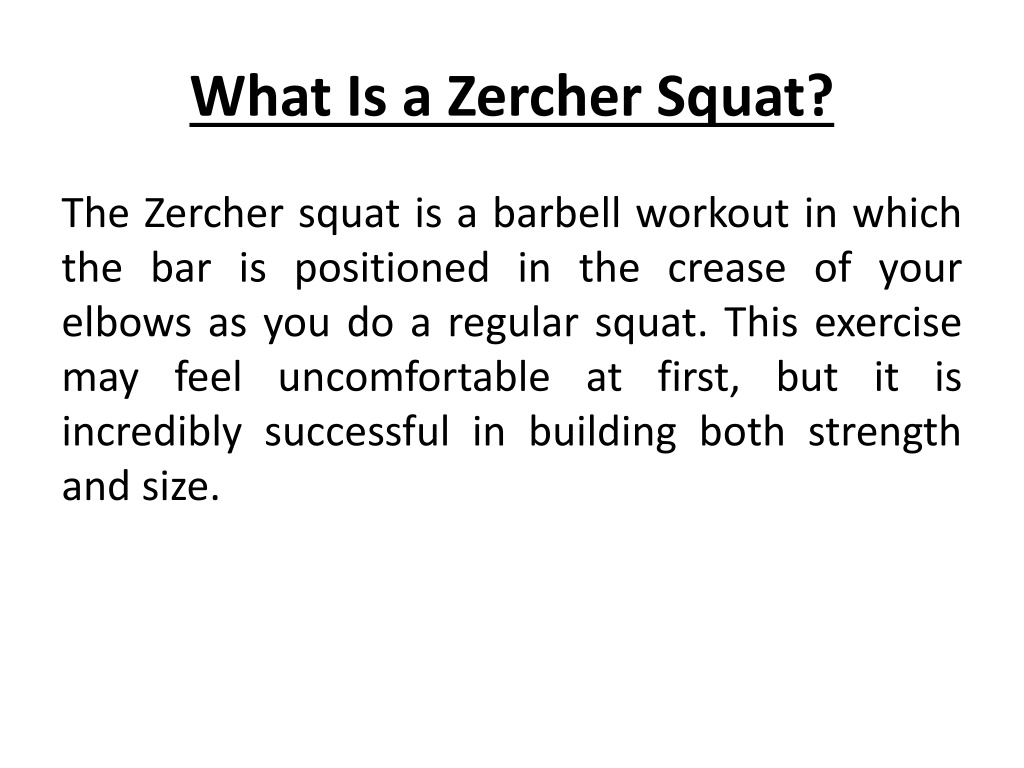 What Is a Zercher Squat?

The Zercher squat is a barbell workout in which the bar is positioned in the crease of your elbows as you do a regular squat. This exercise may feel uncomfortable at first, but it is incredibly successful in building both strength and size.